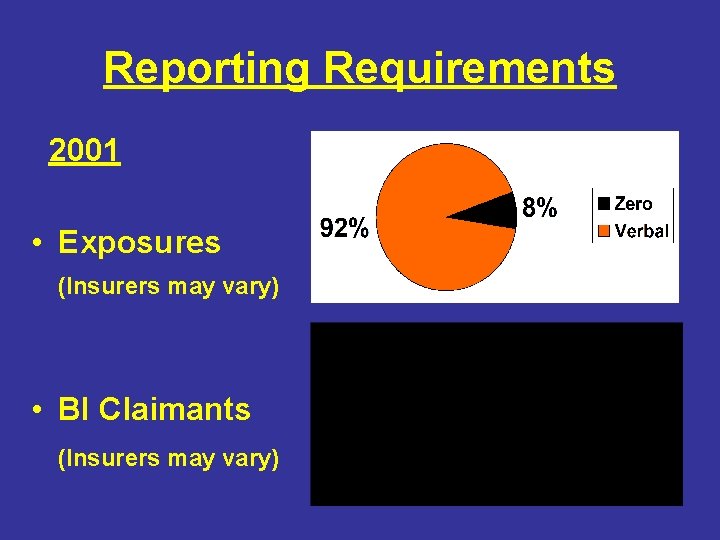 Reporting Requirements

2001

• Exposures
(Insurers may vary)

92%
8%
Zero
Verbal

• BI Claimants
(Insurers may vary)